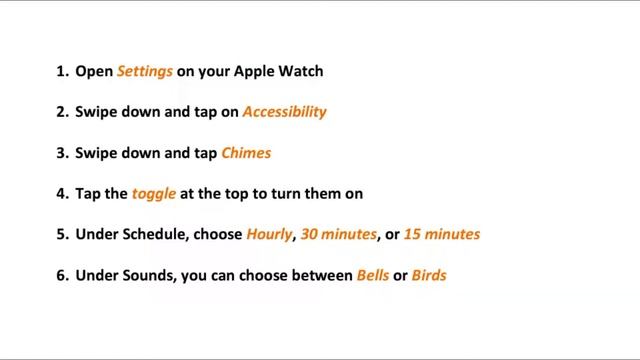 1. Open Settings on your Apple Watch

2. Swipe down and tap on Accessibility

3. Swipe down and tap Chimes

4. Tap the toggle at the top to turn them on

5. Under Schedule, choose Hourly, 30 minutes, or 15 minutes

6. Under Sounds, you can choose between Bells or Birds